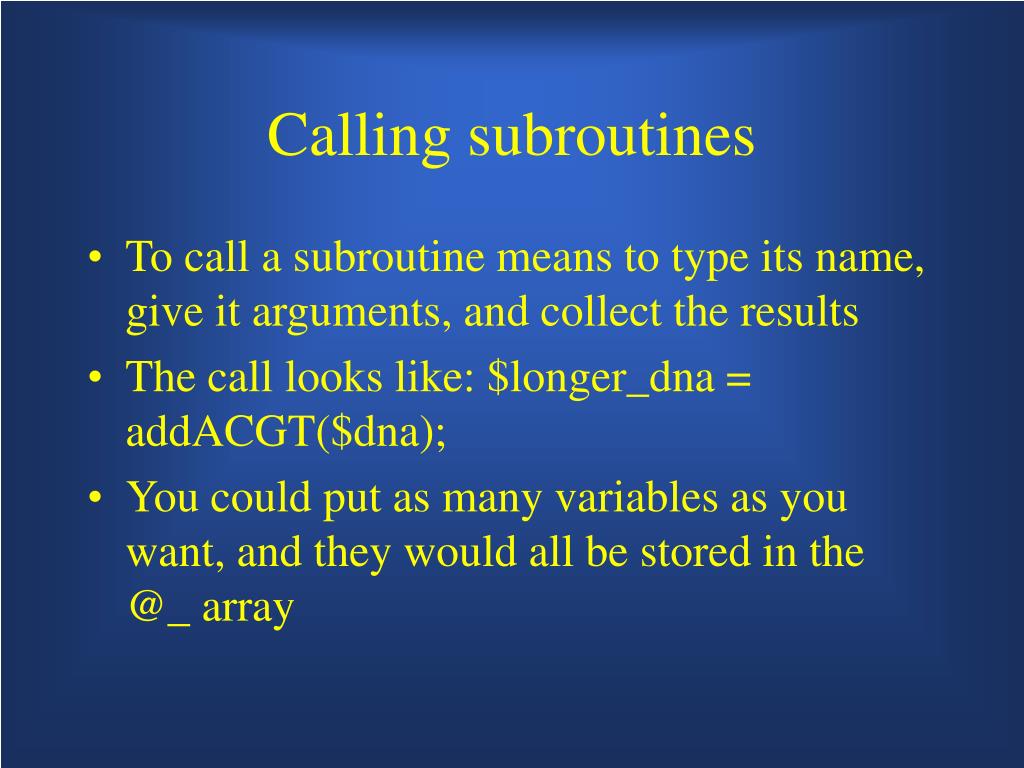 Calling subroutines

• To call a subroutine means to type its name, give it arguments, and collect the results

• The call looks like: \$longer_dna = addACGT(\$dna);

• You could put as many variables as you want, and they would all be stored in the @_ array